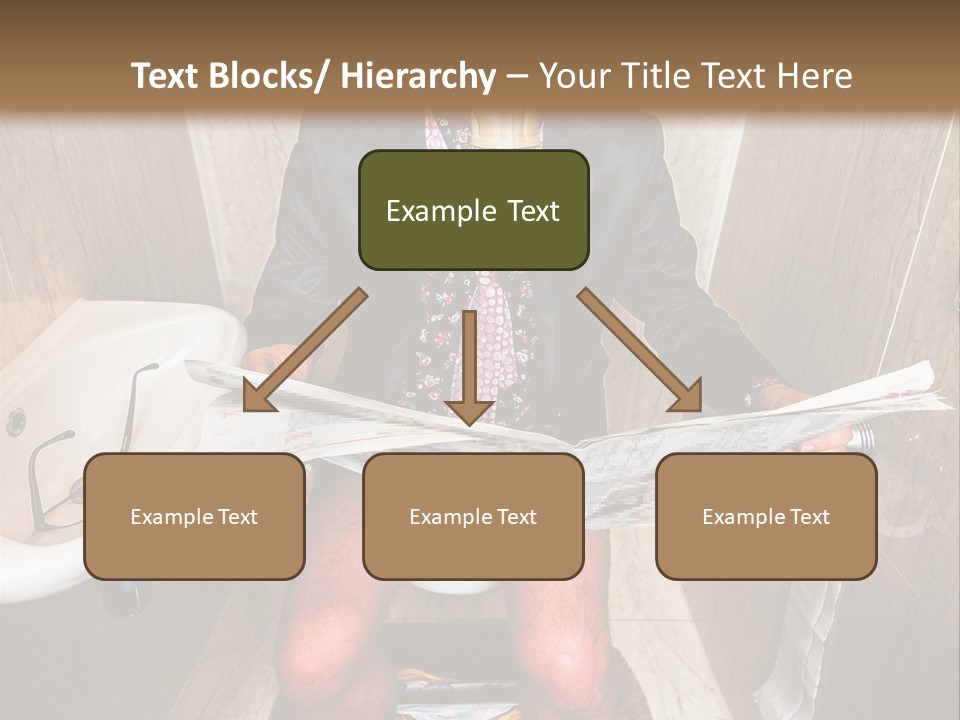 Text Blocks/ Hierarchy – Your Title Text Here

Example Text

Example Text

Example Text

Example Text